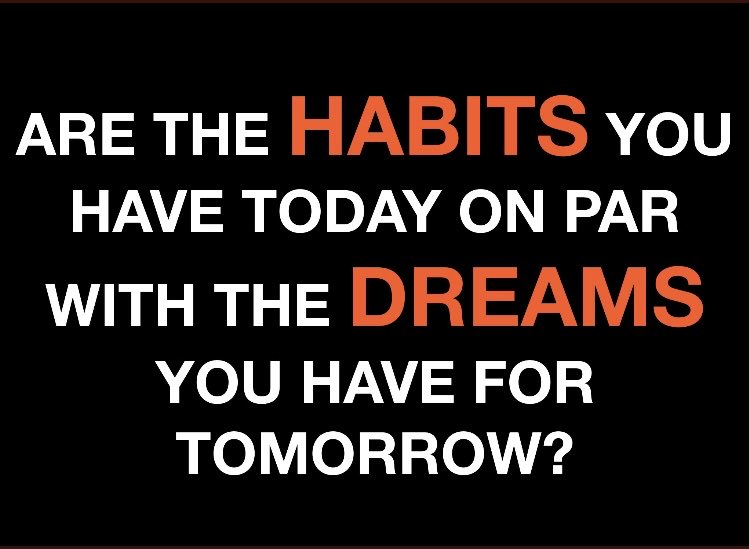 ARE THE HABITS YOU HAVE TODAY ON PAR WITH THE DREAMS YOU HAVE FOR TOMORROW?